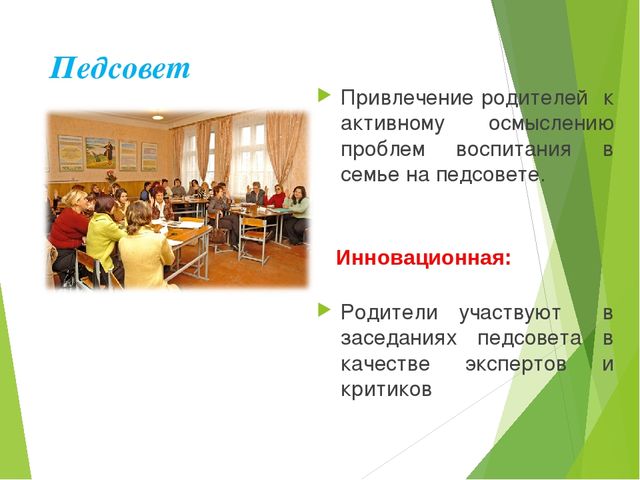 Педсовет

Привлечение родителей к активному осмыслению проблем воспитания в семье на педсовете.

Инновационная:

Родители участвуют в заседаниях педсовета в качестве экспертов и критиков